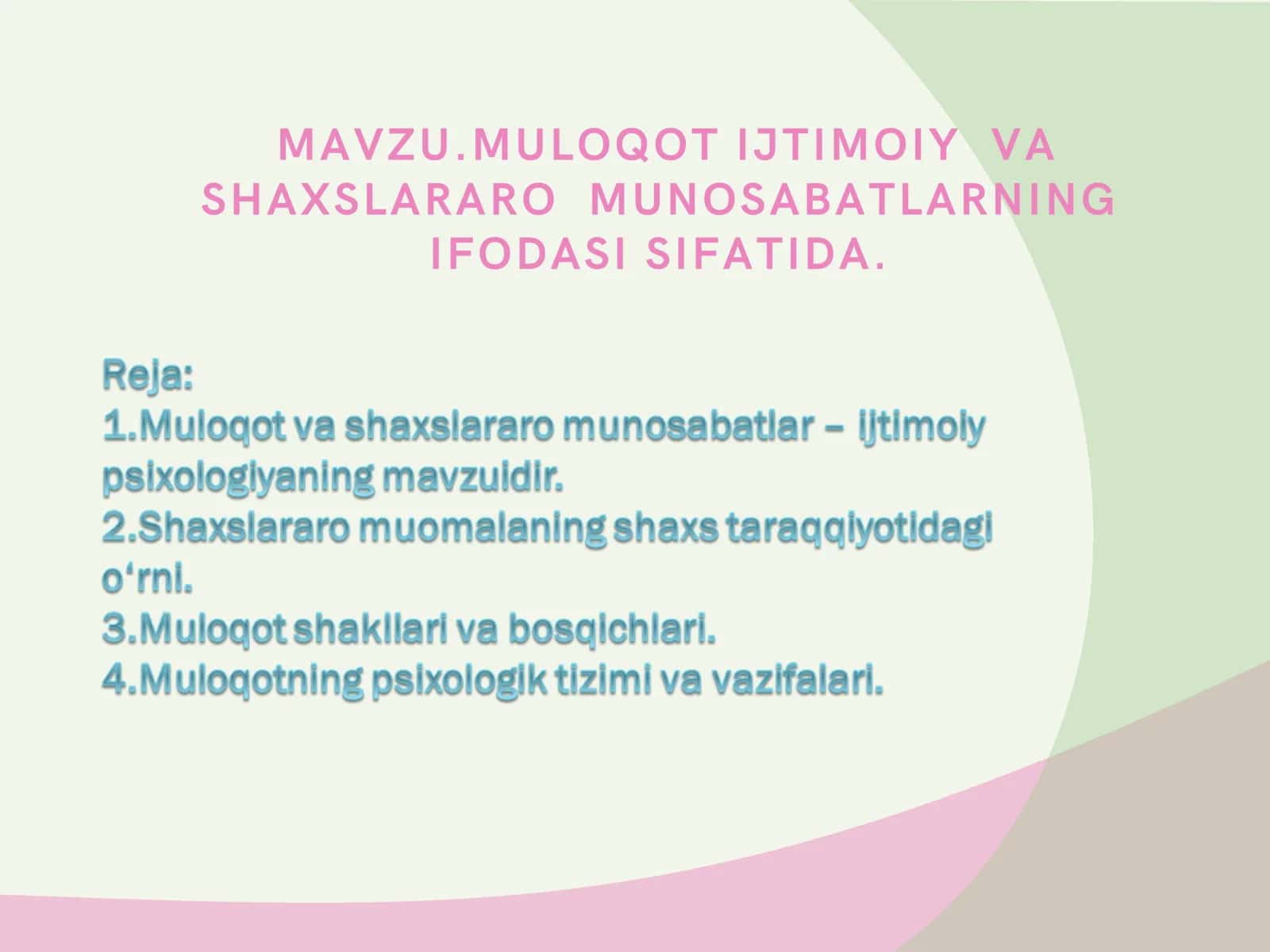 MAVZU.MULOQOT IJTIMOIY VA SHAXSLARARO MUNOSABATLARNING IFODASI SIFATIDA.

Reja:
1.Muloqot va shaxslararo munosabatlar – ijtimoiy psixologiyaning mavzuidir.
2.Shaxslararo muomalaning shaxs taraqqiyotidagi o‘rni.
3.Muloqot shakllari va bosqichlari.
4.Muloqotning psixologik tizimi va vazifalari.